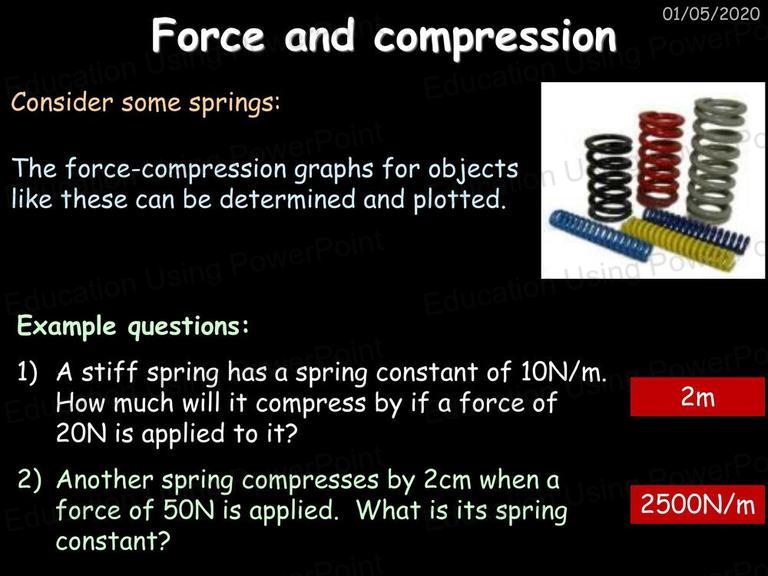 01/05/2020

Force and compression

Consider some springs:

The force-compression graphs for objects like these can be determined and plotted.

Example questions:

1) A stiff spring has a spring constant of 10N/m. How much will it compress by if a force of 20N is applied to it?

2m

2) Another spring compresses by 2cm when a force of 50N is applied. What is its spring constant?

2500N/m

Education Using PowerPoint